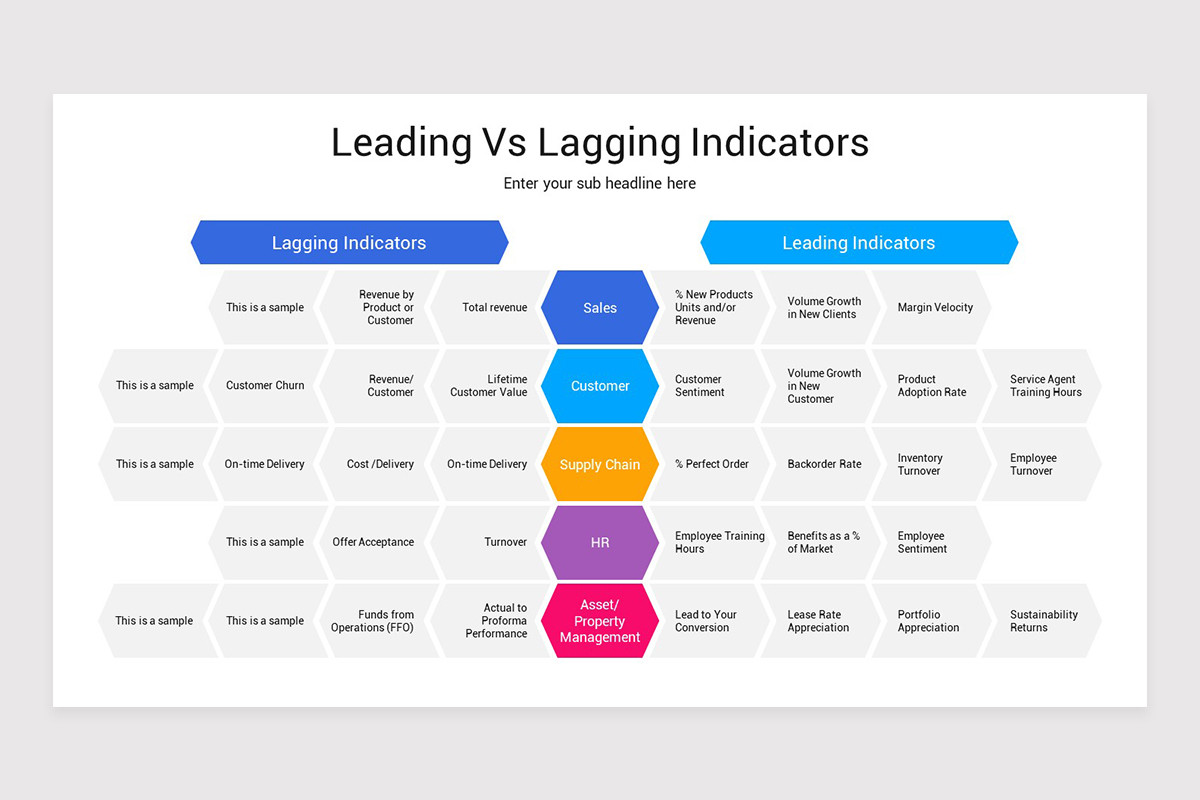 Leading Vs Lagging Indicators

Enter your sub headline here

Lagging Indicators

Leading Indicators

This is a sample
Revenue by Product or Customer
Total revenue
Sales
% New Products Units and/or Revenue
Volume Growth in New Clients
Margin Velocity

This is a sample
Customer Churn
Revenue/ Customer
Lifetime Customer Value
Customer
Customer Sentiment
Volume Growth in New Customer
Product Adoption Rate
Service Agent Training Hours

This is a sample
On-time Delivery
Cost /Delivery
On-time Delivery
Supply Chain
% Perfect Order
Backorder Rate
Inventory Turnover
Employee Turnover

This is a sample
Offer Acceptance
Turnover
HR
Employee Training Hours
Benefits as a % of Market
Employee Sentiment

This is a sample
This is a sample
Funds from Operations (FFO)
Actual to Proforma Performance
Asset/ Property Management
Lead to Your Conversion
Lease Rate Appreciation
Portfolio Appreciation
Sustainability Returns